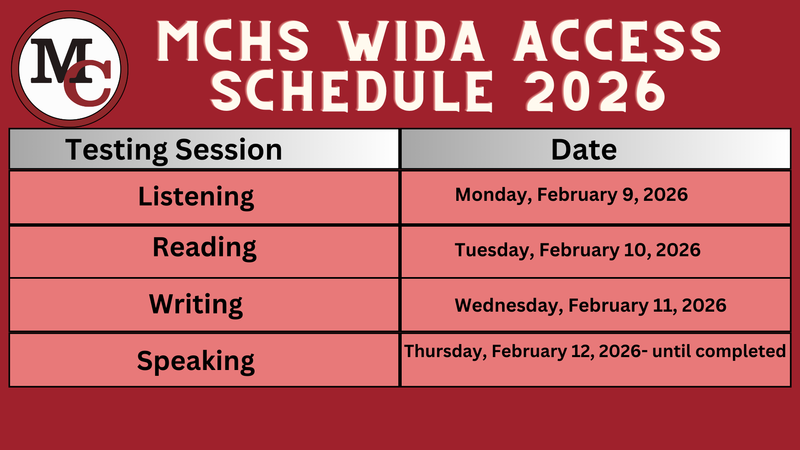 MC

MCHS WIDA ACCESS SCHEDULE 2026

| Testing Session | Date |
|---|---|
| Listening | Monday, February 9, 2026 |
| Reading | Tuesday, February 10, 2026 |
| Writing | Wednesday, February 11, 2026 |
| Speaking | Thursday, February 12, 2026- until completed |